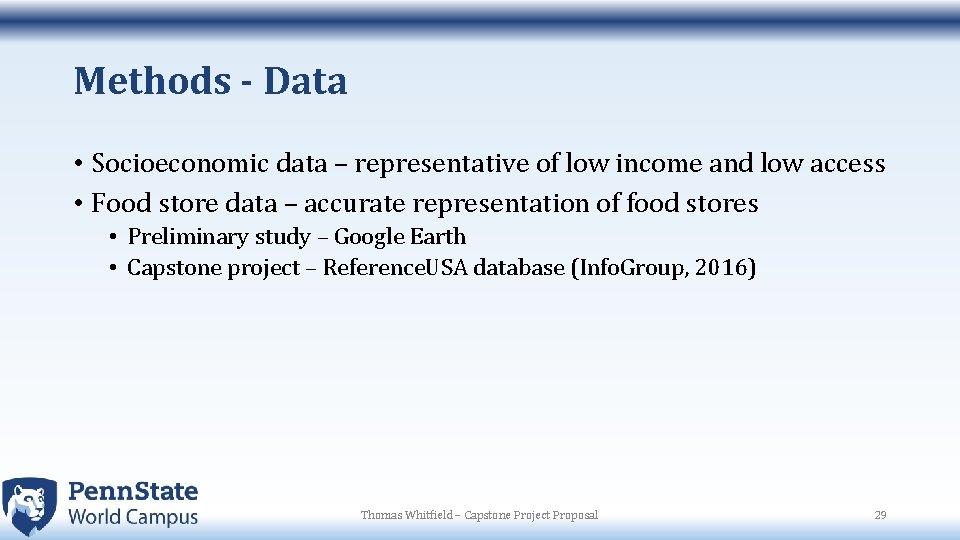 Methods - Data

• Socioeconomic data – representative of low income and low access
• Food store data – accurate representation of food stores
  • Preliminary study – Google Earth
  • Capstone project – ReferenceUSA database (InfoGroup, 2016)

PennState
World Campus

Thomas Whitfield – Capstone Project Proposal

29